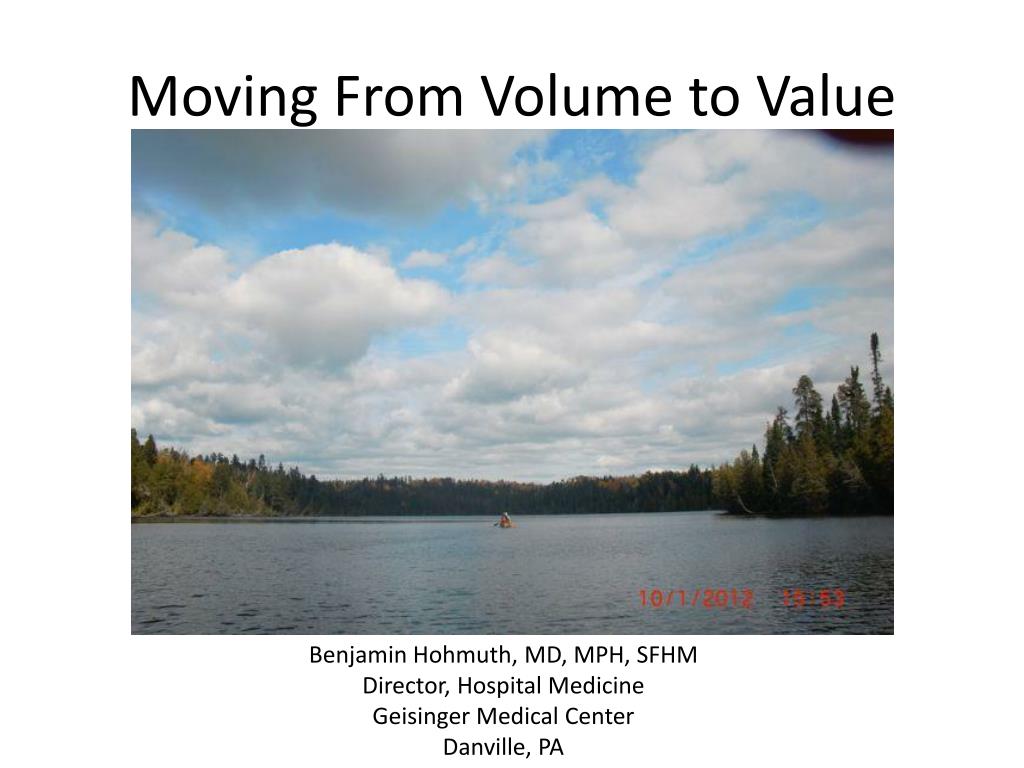 Moving From Volume to Value

10/1/2012 15:53

Benjamin Hohmuth, MD, MPH, SFHM
Director, Hospital Medicine
Geisinger Medical Center
Danville, PA